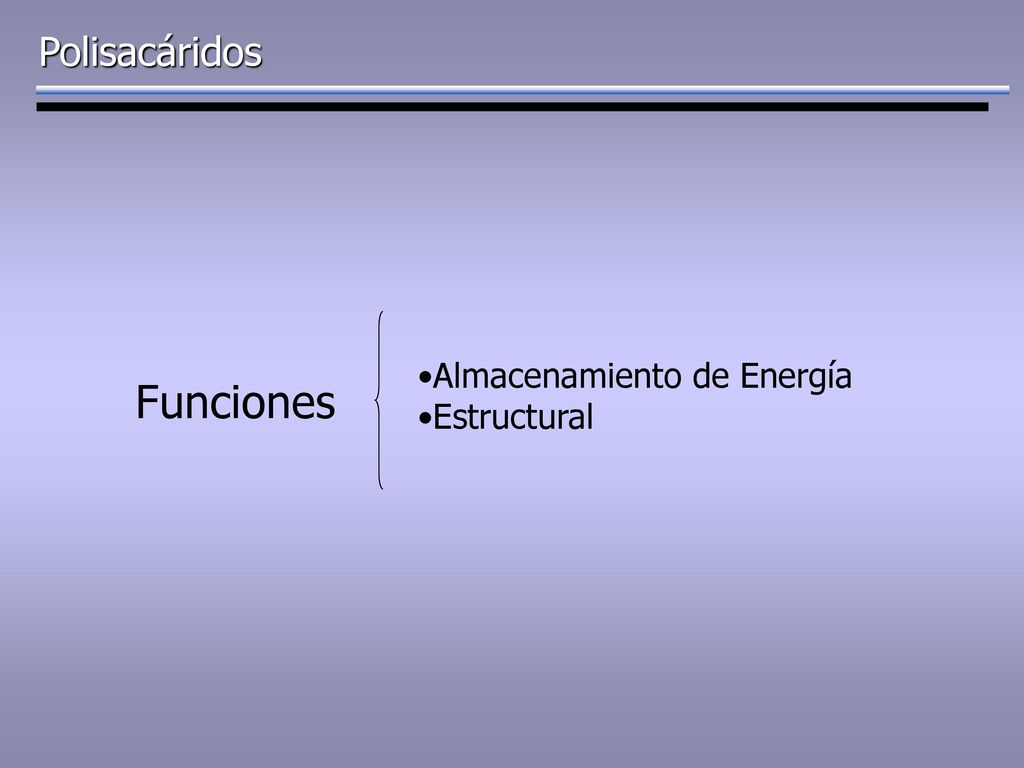 Polisacáridos

Funciones

•Almacenamiento de Energía
•Estructural